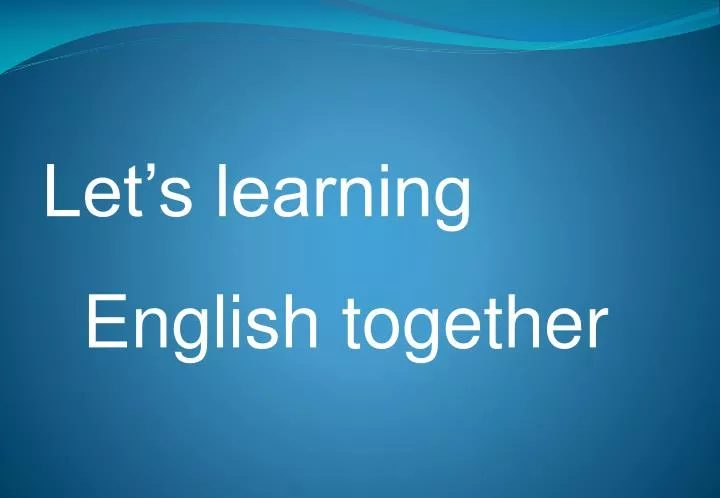 Let's learning

English together